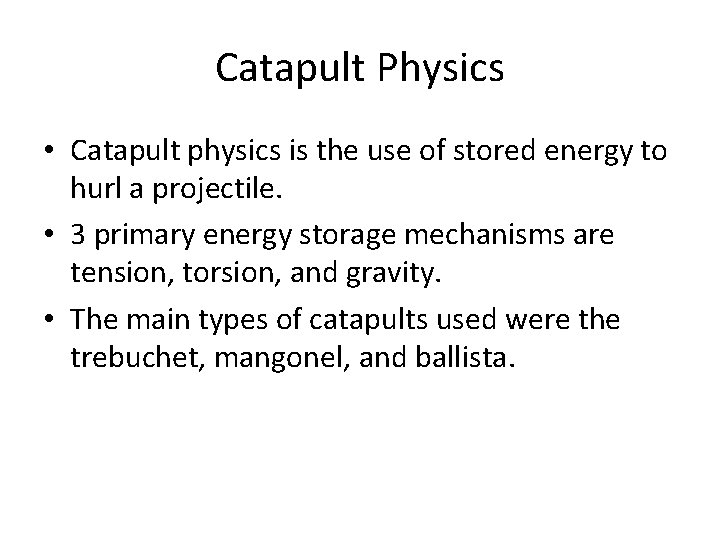 Catapult Physics

• Catapult physics is the use of stored energy to hurl a projectile.

• 3 primary energy storage mechanisms are tension, torsion, and gravity.

• The main types of catapults used were the trebuchet, mangonel, and ballista.